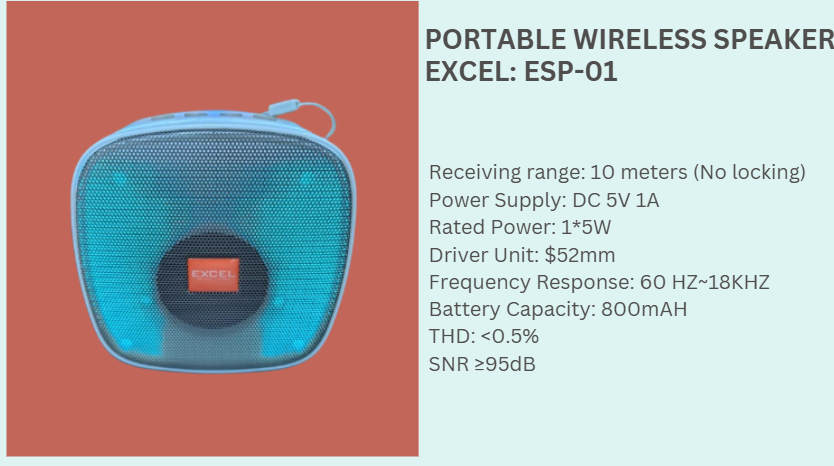 EXCEL

PORTABLE WIRELESS SPEAKER
EXCEL: ESP-01

Receiving range: 10 meters (No locking)
Power Supply: DC 5V 1A
Rated Power: 1*5W
Driver Unit: \$52mm
Frequency Response: 60 HZ~18KHZ
Battery Capacity: 800mAH
THD: <0.5%
SNR ≥95dB